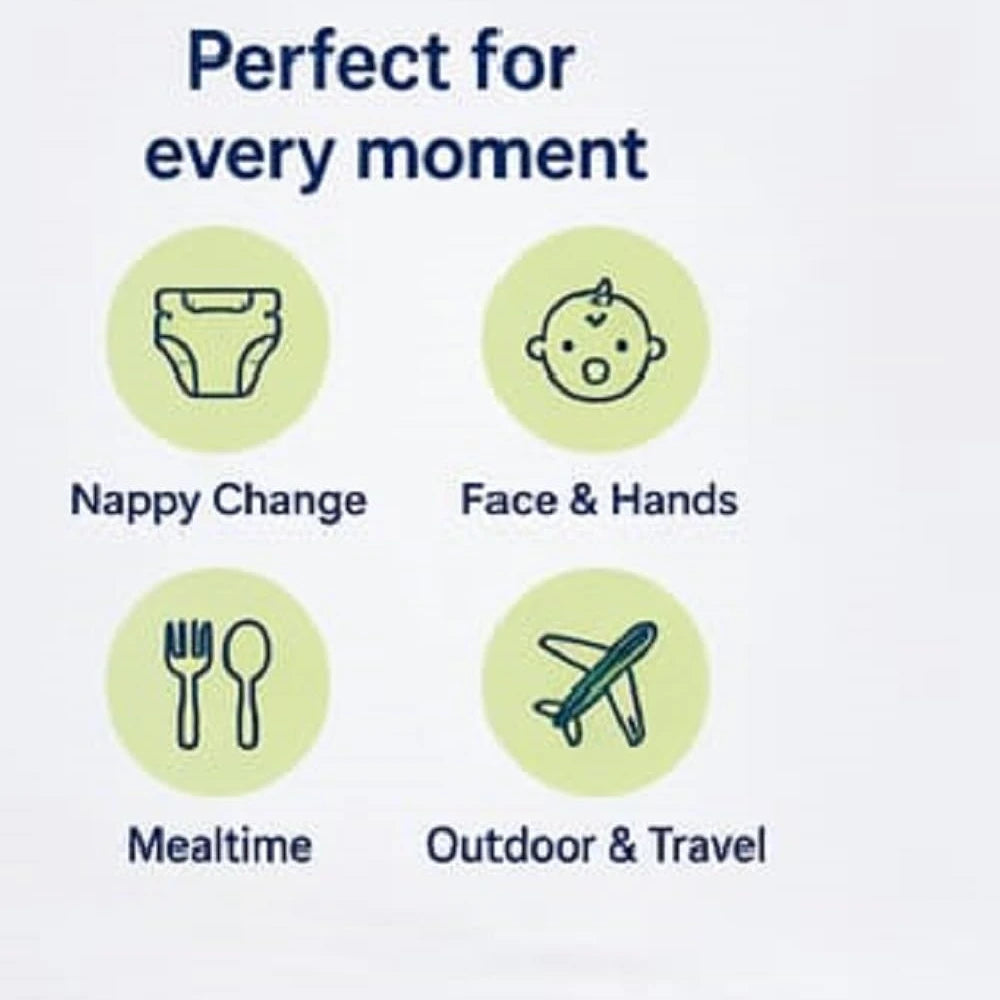 Perfect for every moment

Nappy Change

Face & Hands

Mealtime

Outdoor & Travel